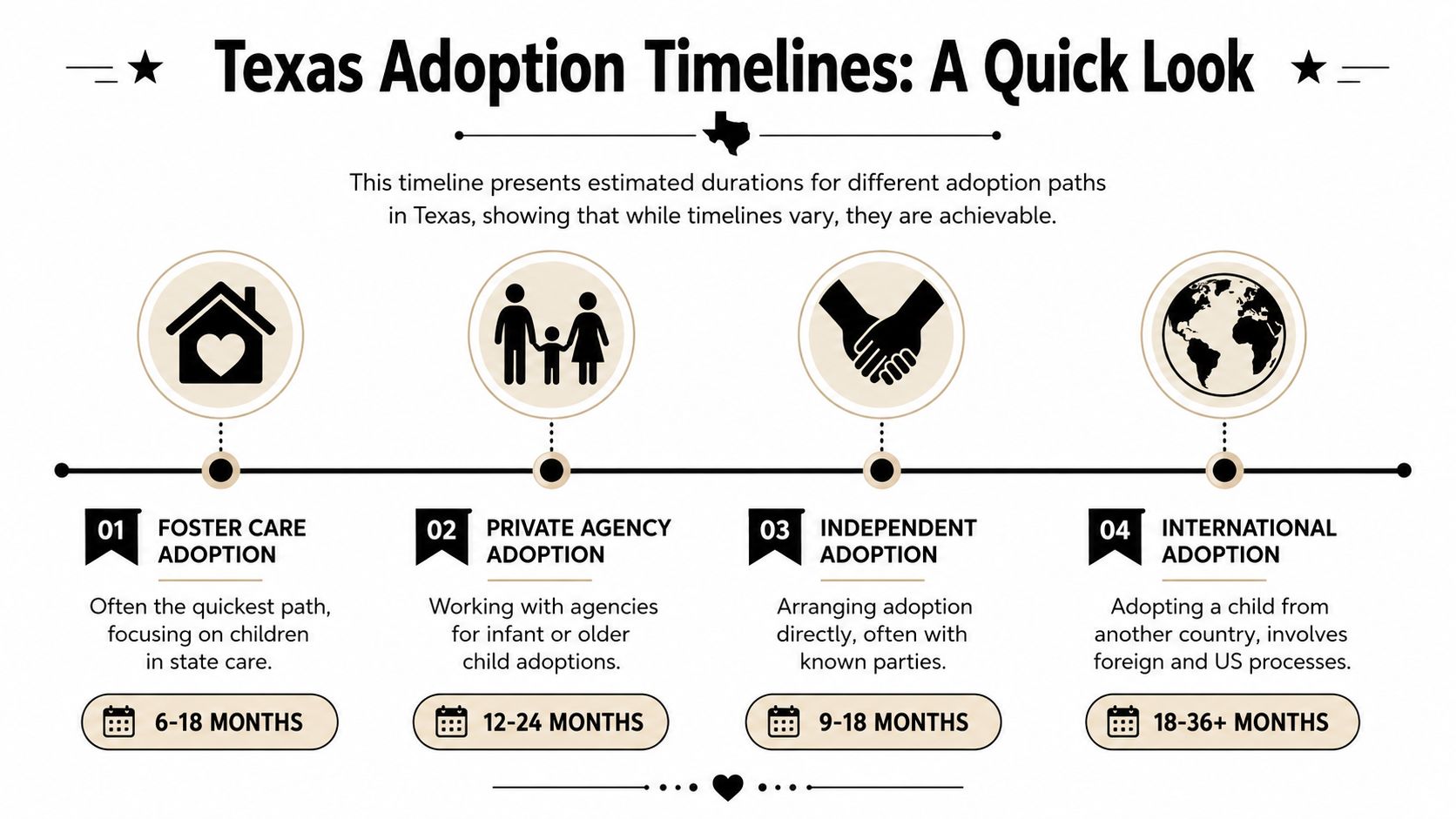 Texas Adoption Timelines: A Quick Look

This timeline presents estimated durations for different adoption paths in Texas, showing that while timelines vary, they are achievable.

01 FOSTER CARE ADOPTION

Often the quickest path, focusing on children in state care.

6-18 MONTHS

02 PRIVATE AGENCY ADOPTION

Working with agencies for infant or older child adoptions.

12-24 MONTHS

03 INDEPENDENT ADOPTION

Arranging adoption directly, often with known parties.

9-18 MONTHS

04 INTERNATIONAL ADOPTION

Adopting a child from another country, involves foreign and US processes.

18-36+ MONTHS